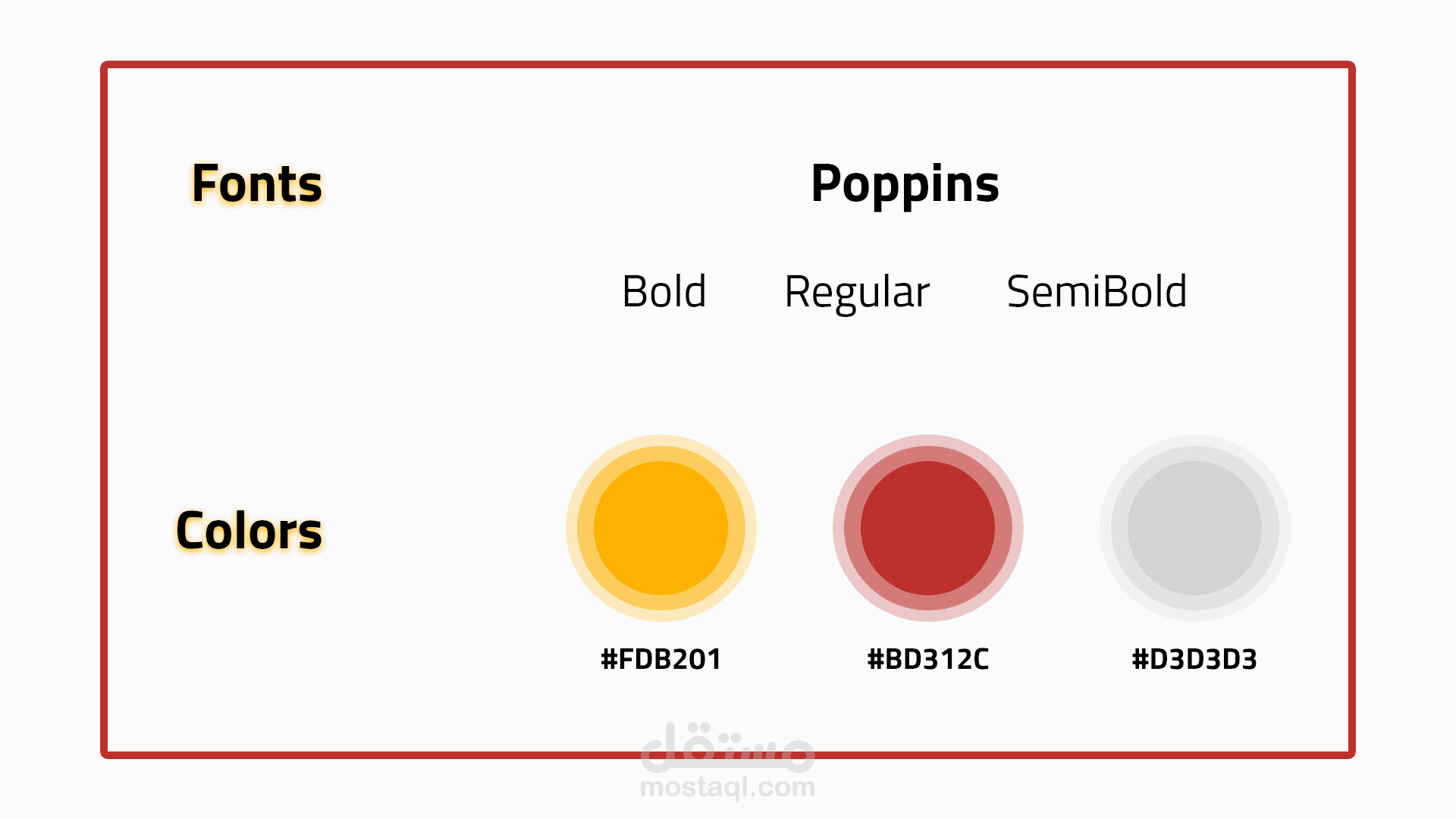 Fonts

Poppins

Bold Regular SemiBold

Colors

#FDB201 #BD312C #D3D3D3

مستقل
mostaql.com